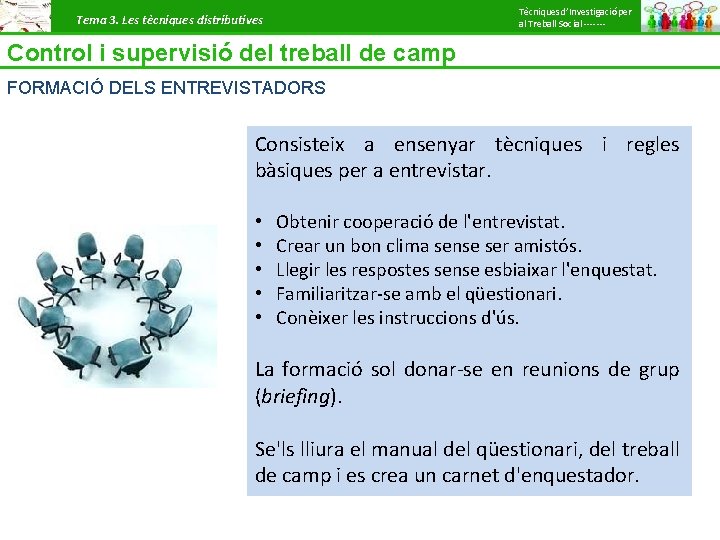 Tema 3. Les tècniques distributives

Tècniques d'Investigació per al Treball Social-------

Control i supervisió del treball de camp

FORMACIÓ DELS ENTREVISTADORS

Consisteix a ensenyar tècniques i regles bàsiques per a entrevistar.

• Obtenir cooperació de l'entrevistat.
• Crear un bon clima sense ser amistós.
• Llegir les respostes sense esbiaixar l'enquestat.
• Familiaritzar-se amb el qüestionari.
• Conèixer les instruccions d'ús.

La formació sol donar-se en reunions de grup (briefing).

Se'ls lliura el manual del qüestionari, del treball de camp i es crea un carnet d'enquestador.